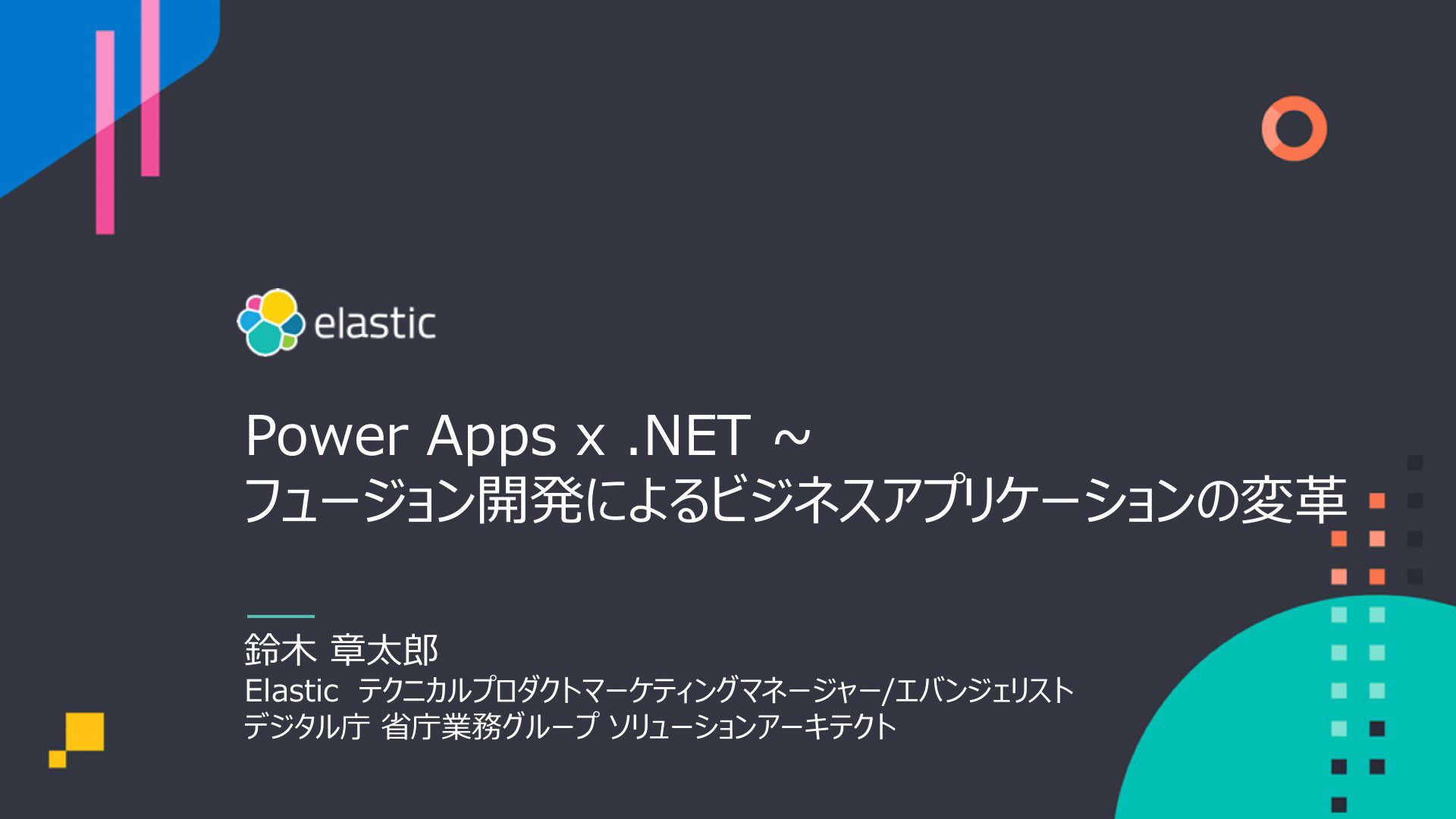 elastic

Power Apps x .NET ~
フュージョン開発によるビジネスアプリケーションの変革

鈴木 章太郎
Elastic テクニカルプロダクトマーケティングマネージャー/エバンジェリスト
デジタル庁 省庁業務グループ ソリューションアーキテクト